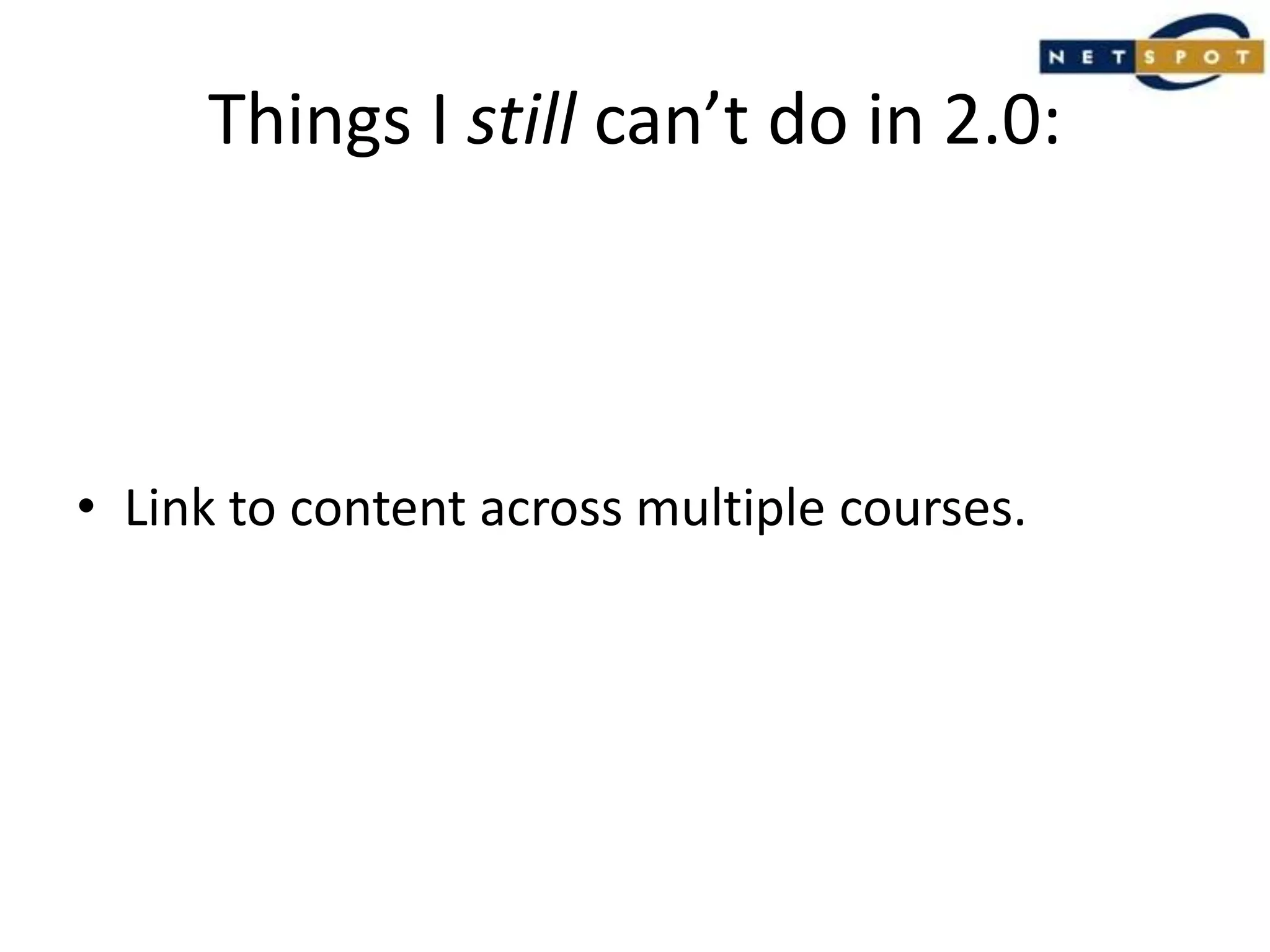 NETSPOT

Things I still can’t do in 2.0:

• Link to content across multiple courses.